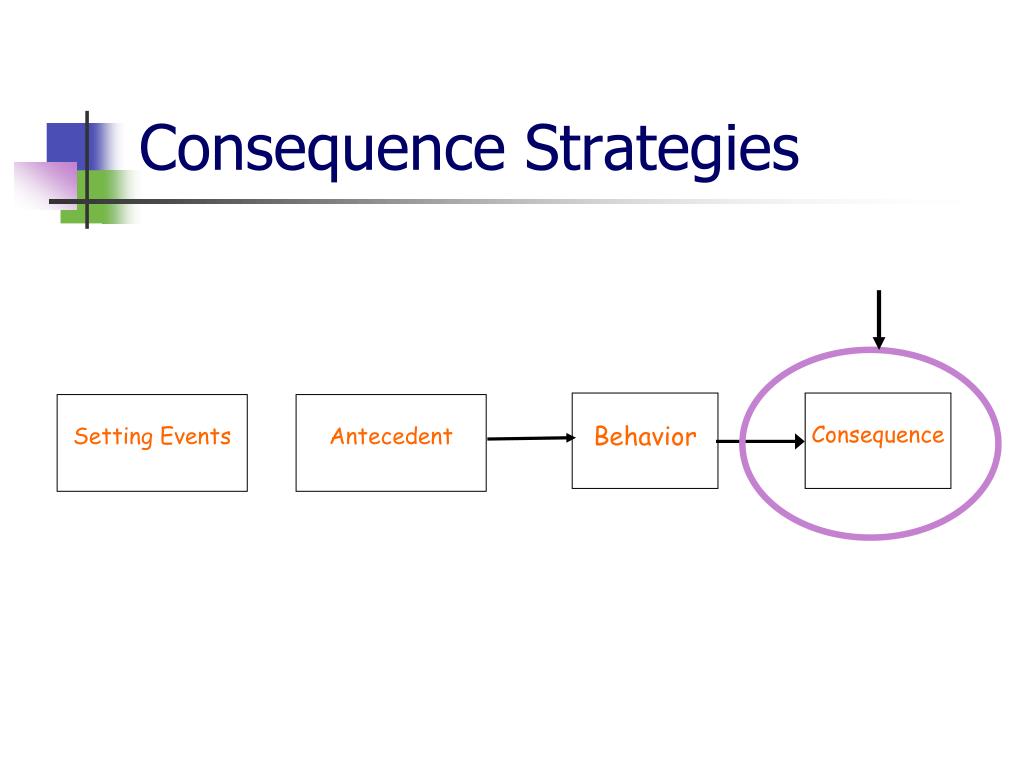 Consequence Strategies

Setting Events

Antecedent

Behavior

Consequence